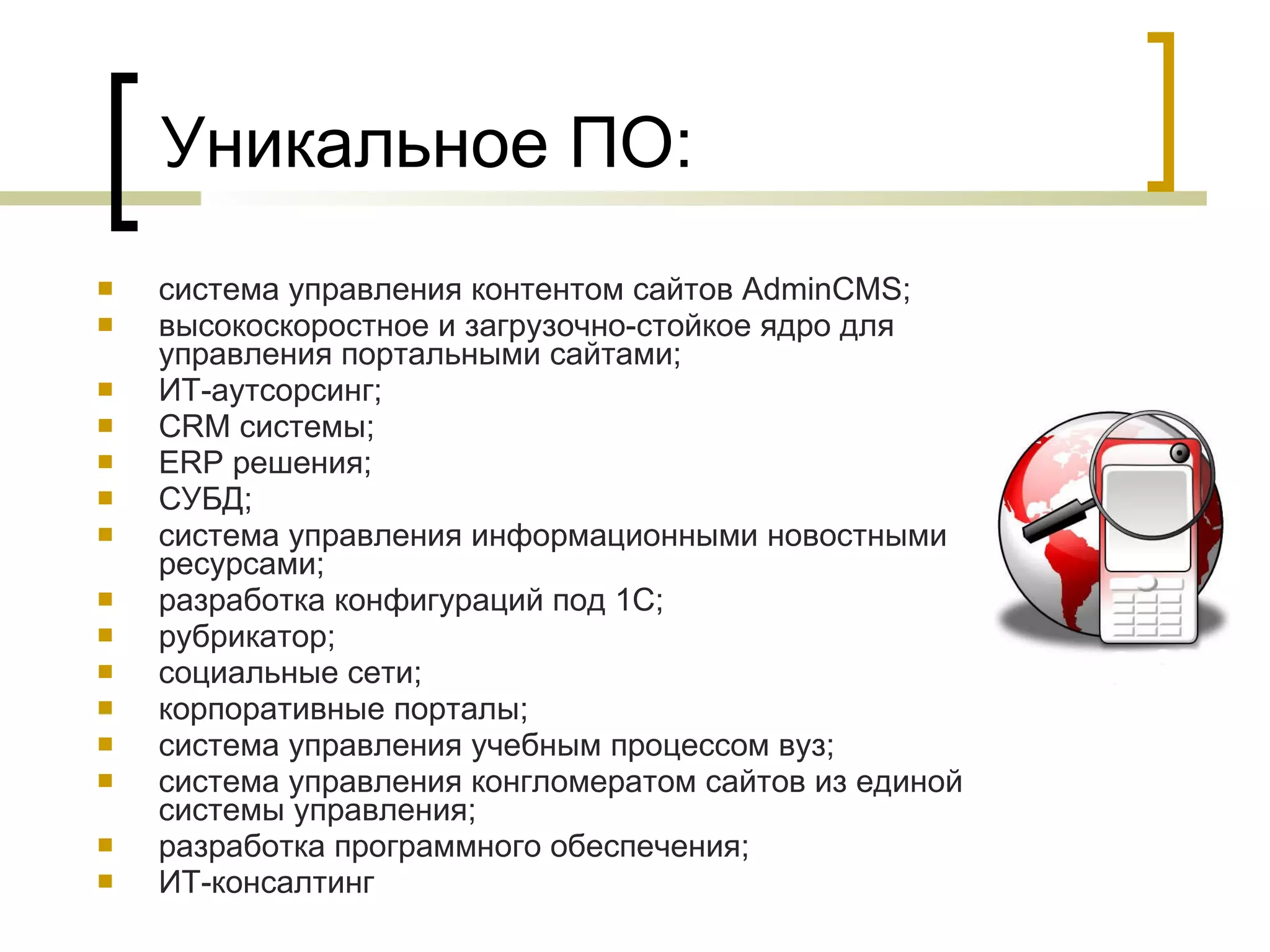 Уникальное ПО:

- система управления контентом сайтов AdminCMS;
- высокоскоростное и загрузочно-стойкое ядро для управления портальными сайтами;
- ИТ-аутсорсинг;
- CRM системы;
- ERP решения;
- СУБД;
- система управления информационными новостными ресурсами;
- разработка конфигураций под 1С;
- рубрикатор;
- социальные сети;
- корпоративные порталы;
- система управления учебным процессом вуз;
- система управления конгломератом сайтов из единой системы управления;
- разработка программного обеспечения;
- ИТ-консалтинг